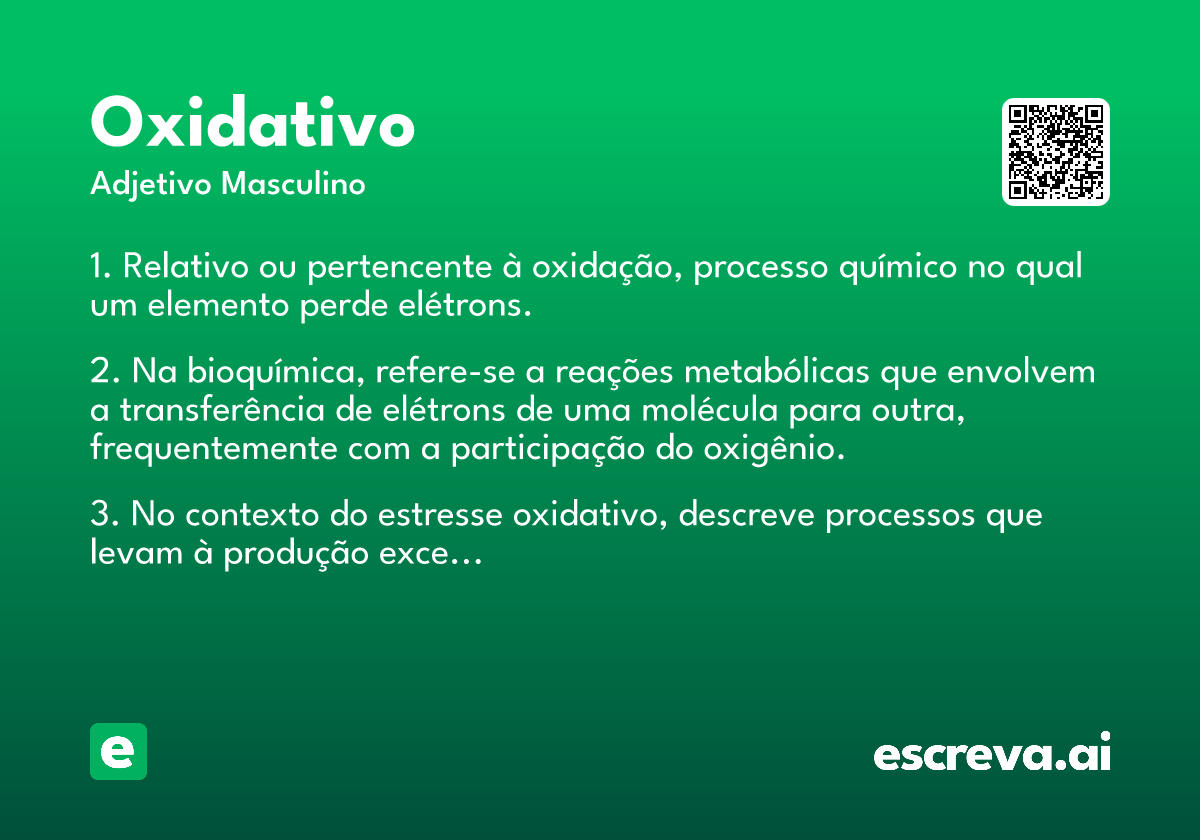 Oxidativo
Adjetivo Masculino

1. Relativo ou pertencente à oxidação, processo químico no qual um elemento perde elétrons.

2. Na bioquímica, refere-se a reações metabólicas que envolvem a transferência de elétrons de uma molécula para outra, frequentemente com a participação do oxigênio.

3. No contexto do estresse oxidativo, descreve processos que levam à produção exce...

e

escreva.ai